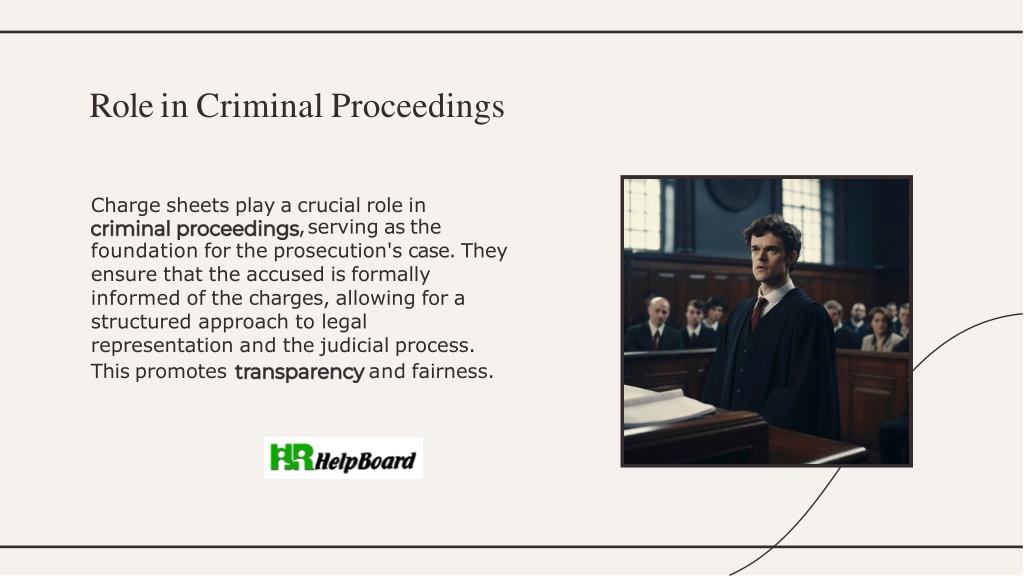 Role in Criminal Proceedings

Charge sheets play a crucial role in criminal proceedings, serving as the foundation for the prosecution's case. They ensure that the accused is formally informed of the charges, allowing for a structured approach to legal representation and the judicial process. This promotes transparency and fairness.

HR HelpBoard